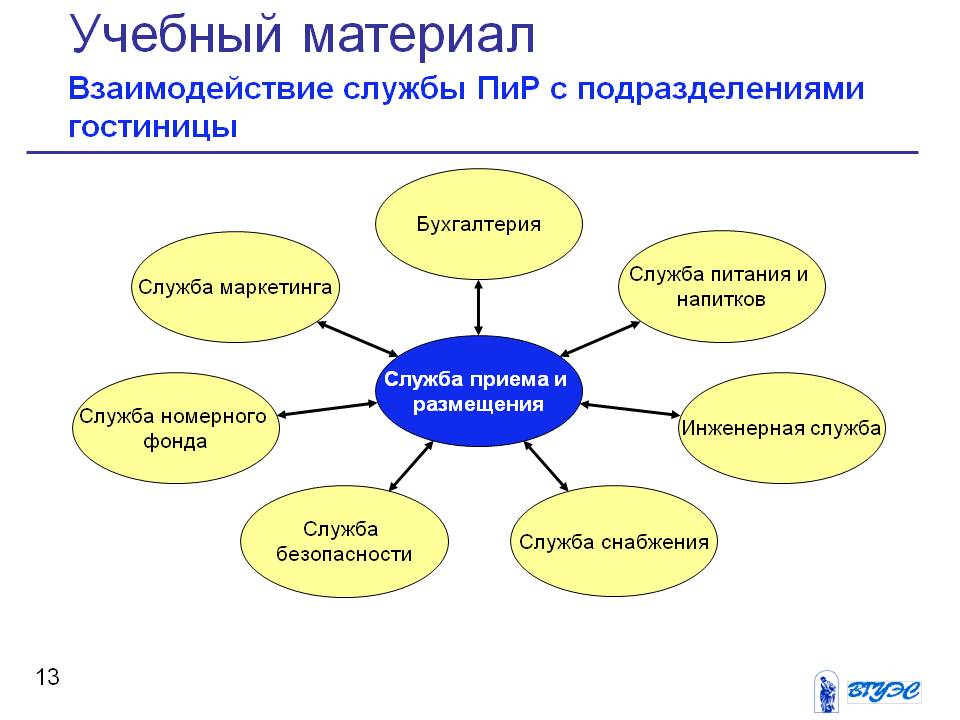 Учебный материал

Взаимодействие службы ПиР с подразделениями гостиницы

Бухгалтерия

Служба маркетинга

Служба питания и напитков

Служба приема и размещения

Служба номерного фонда

Инженерная служба

Служба безопасности

Служба снабжения

13

ВГУЭС